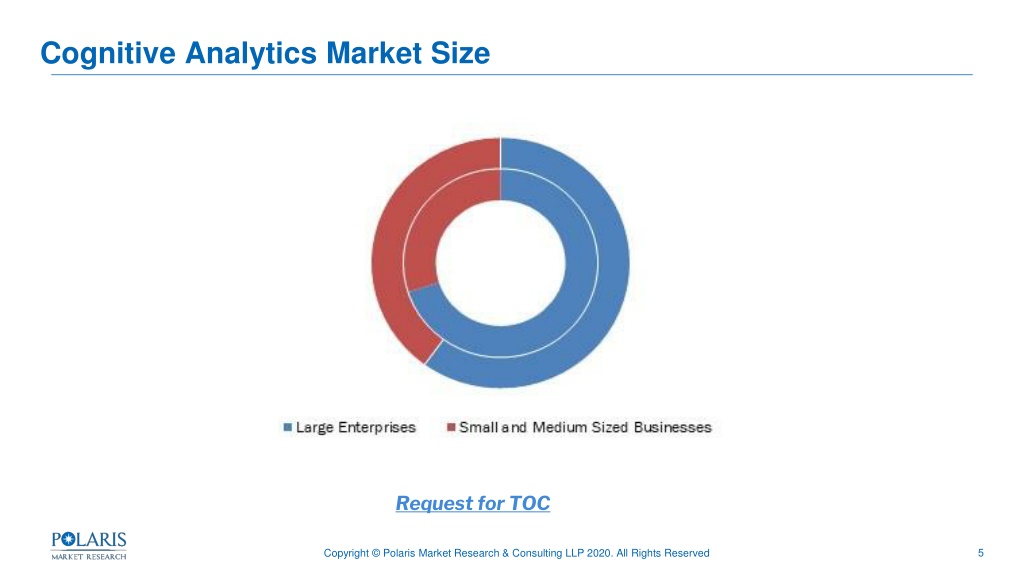 Cognitive Analytics Market Size

Large Enterprises Small and Medium Sized Businesses

Request for TOC

POLARIS
MARKET RESEARCH

Copyright © Polaris Market Research & Consulting LLP 2020. All Rights Reserved

5